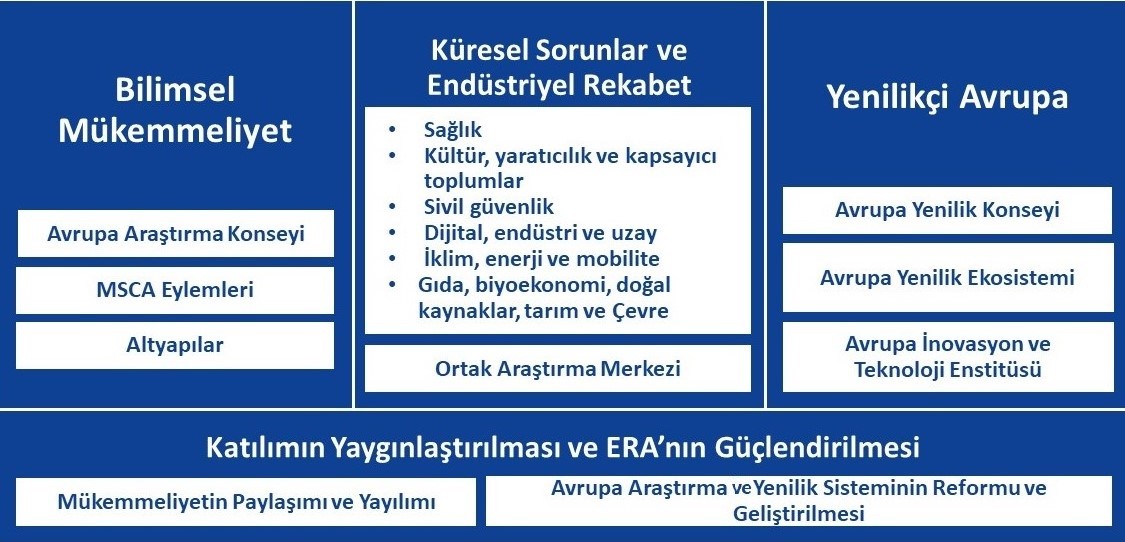 Bilimsel Mükemmeliyet

Avrupa Araştırma Konseyi

MSCA Eylemleri

Altyapılar

Küresel Sorunlar ve Endüstriyel Rekabet

• Sağlık
• Kültür, yaratıcılık ve kapsayıcı toplumlar
• Sivil güvenlik
• Dijital, endüstri ve uzay
• İklim, enerji ve mobilite
• Gıda, biyoekonomi, doğal kaynaklar, tarım ve Çevre

Ortak Araştırma Merkezi

Yenilikçi Avrupa

Avrupa Yenilik Konseyi

Avrupa Yenilik Ekosistemi

Avrupa İnovasyon ve Teknoloji Enstitüsü

Katılımın Yaygınlaştırılması ve ERA'nın Güçlendirilmesi

Mükemmeliyetin Paylaşımı ve Yayılımı

Avrupa Araştırma ve Yenilik Sisteminin Reformu ve Geliştirilmesi